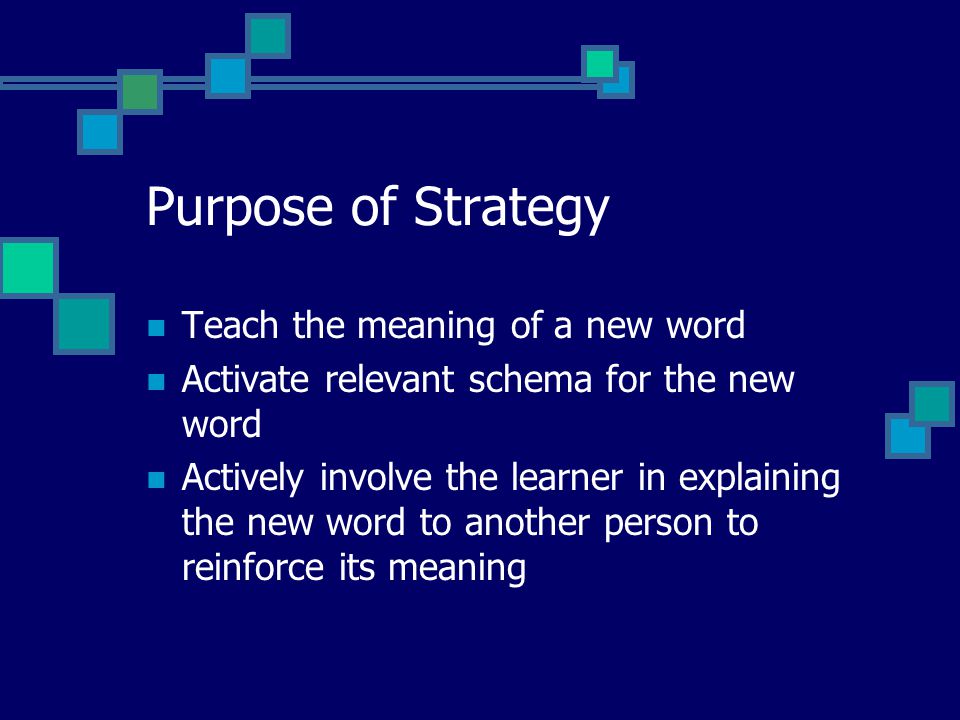 Purpose of Strategy

- Teach the meaning of a new word
- Activate relevant schema for the new word
- Actively involve the learner in explaining the new word to another person to reinforce its meaning